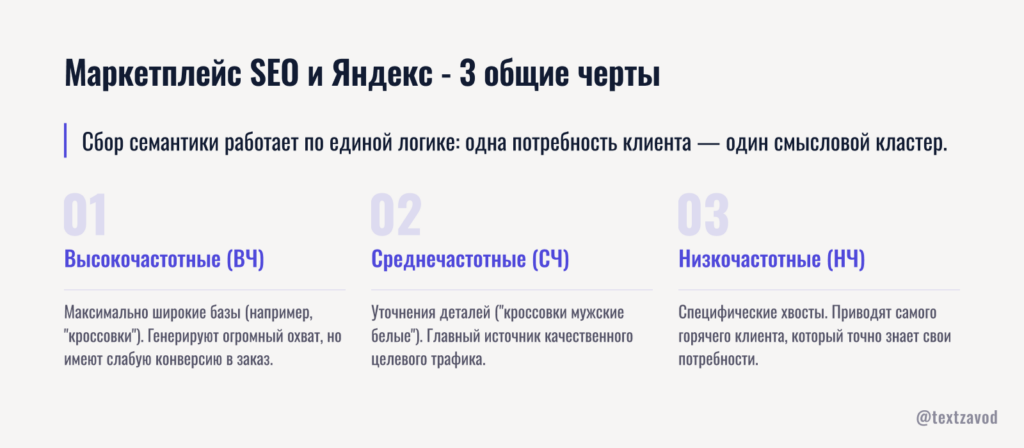 Маркетплейс SEO и Яндекс - 3 общие черты

Сбор семантики работает по единой логике: одна потребность клиента — один смысловой кластер.

01

Высокочастотные (ВЧ)

Максимально широкие базы (например, "кроссовки"). Генерируют огромный охват, но имеют слабую конверсию в заказ.

02

Среднечастотные (СЧ)

Уточнения деталей ("кроссовки мужские белые"). Главный источник качественного целевого трафика.

03

Низкочастотные (НЧ)

Специфические хвосты. Приводят самого горячего клиента, который точно знает свои потребности.

@textzavod